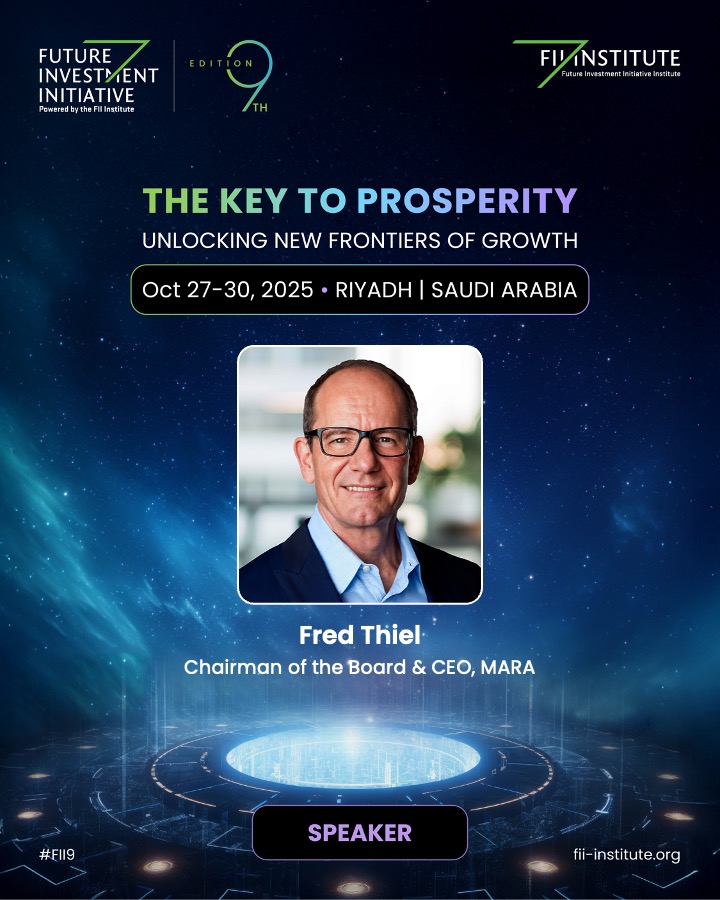 FUTURE INVESTMENT INITIATIVE
Powered by the FII Institute

EDITION 9TH

FII INSTITUTE
Future Investment Initiative Institute

THE KEY TO PROSPERITY
UNLOCKING NEW FRONTIERS OF GROWTH

Oct 27-30, 2025 • RIYADH | SAUDI ARABIA

Fred Thiel
Chairman of the Board & CEO, MARA

SPEAKER

#FII9

fii-institute.org